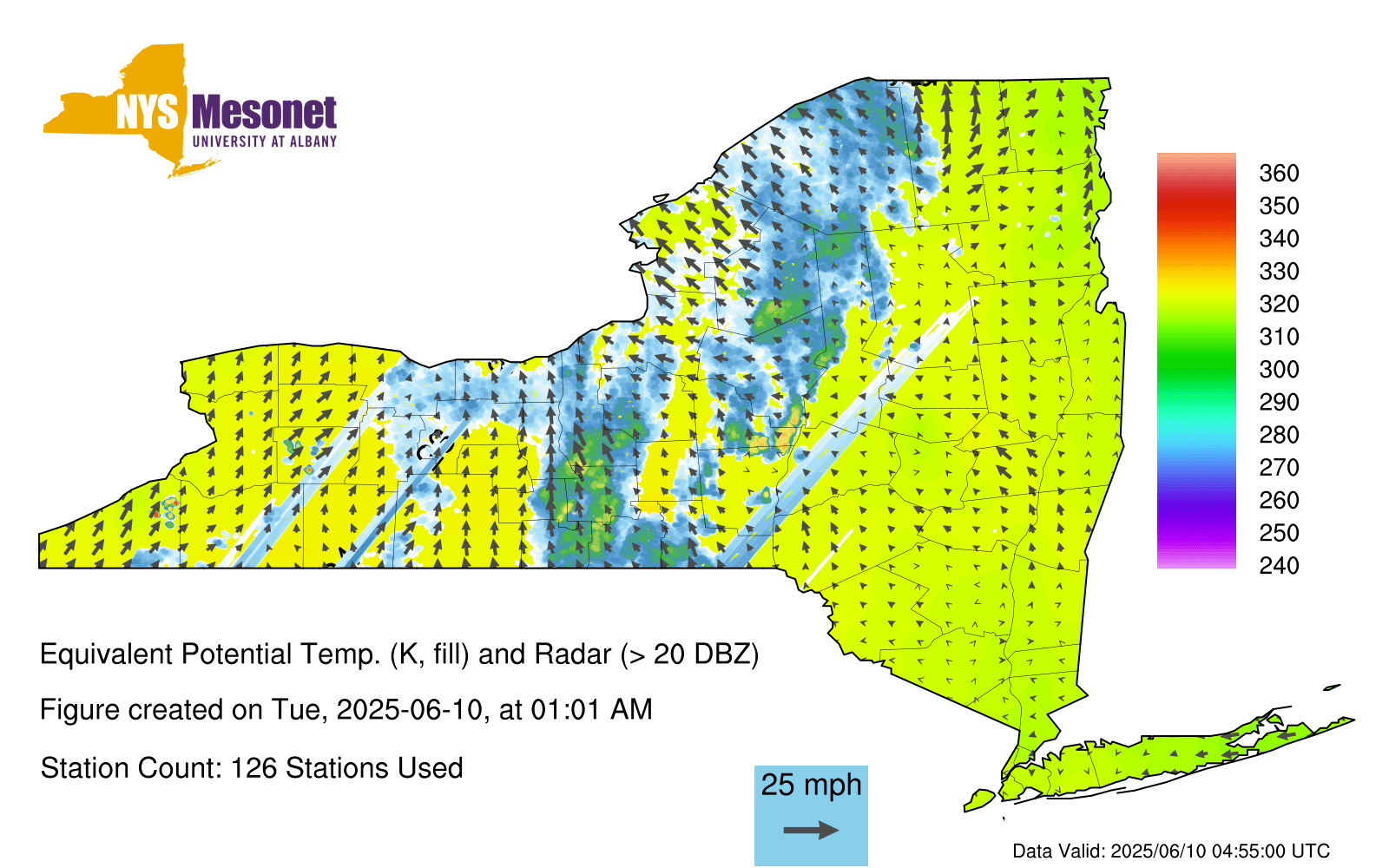 NYS Mesonet
UNIVERSITY AT ALBANY

360
350
340
330
320
310
300
290
280
270
260
250
240

Equivalent Potential Temp. (K, fill) and Radar (> 20 DBZ)

Figure created on Tue, 2025-06-10, at 01:01 AM

Station Count: 126 Stations Used

25 mph

Data Valid: 2025/06/10 04:55:00 UTC